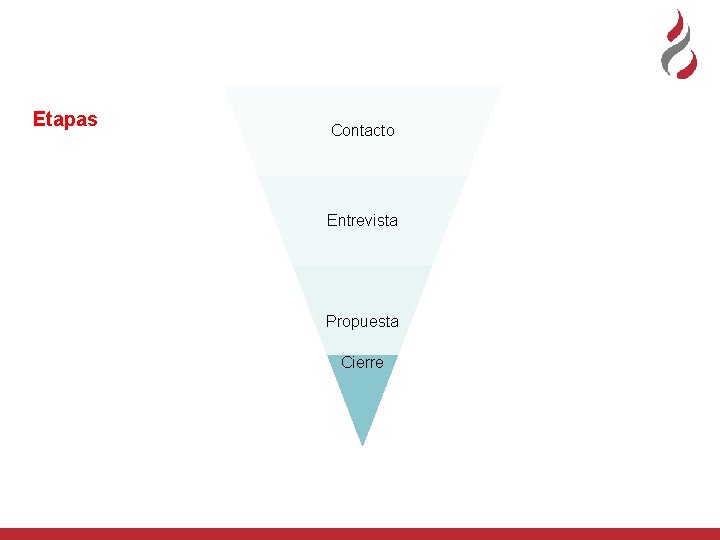 Etapas

Contacto

Entrevista

Propuesta

Cierre